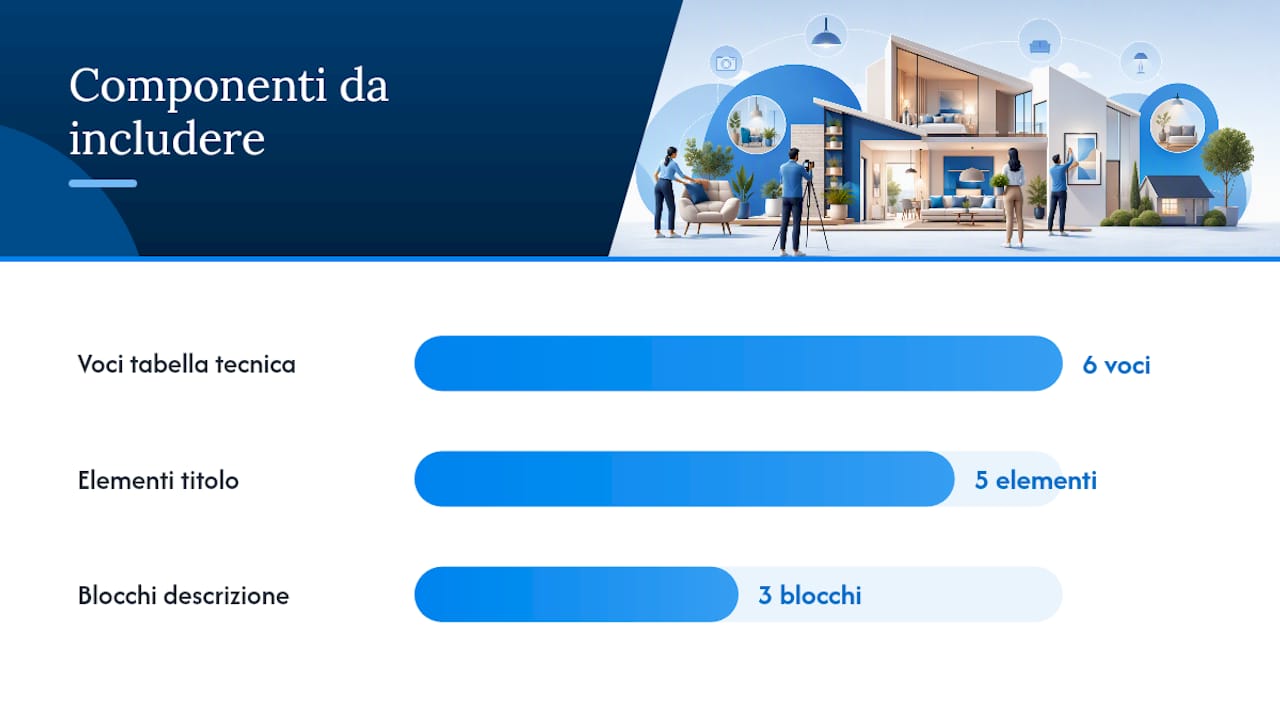 Componenti da includere

Voci tabella tecnica
6 voci

Elementi titolo
5 elementi

Blocchi descrizione
3 blocchi